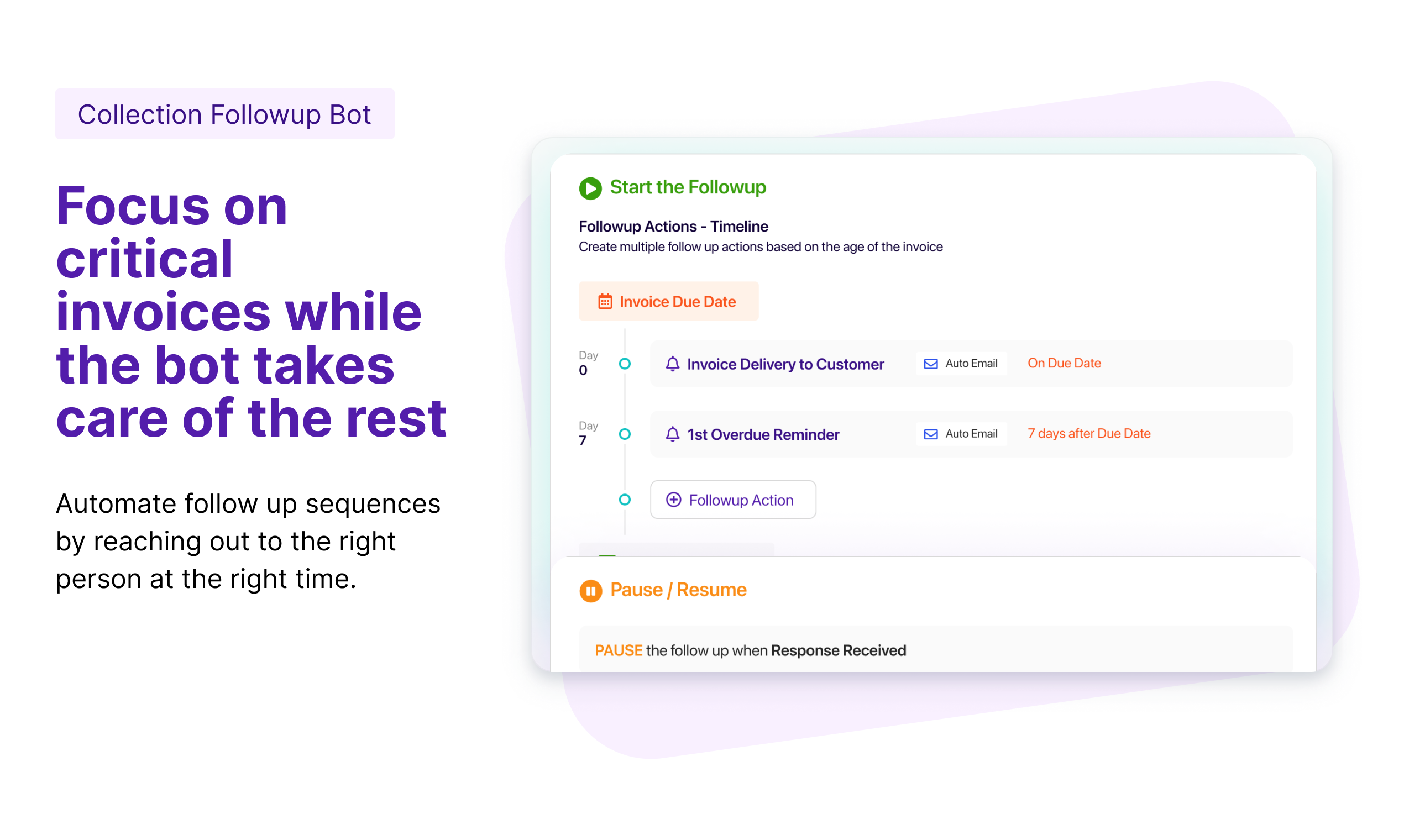 Collection Followup Bot

Focus on critical invoices while the bot takes care of the rest

Automate follow up sequences by reaching out to the right person at the right time.

Start the Followup

Followup Actions - Timeline
Create multiple follow up actions based on the age of the invoice

Invoice Due Date

Day 0 Invoice Delivery to Customer Auto Email On Due Date

Day 7 1st Overdue Reminder Auto Email 7 days after Due Date

Followup Action

Pause / Resume

PAUSE the follow up when Response Received